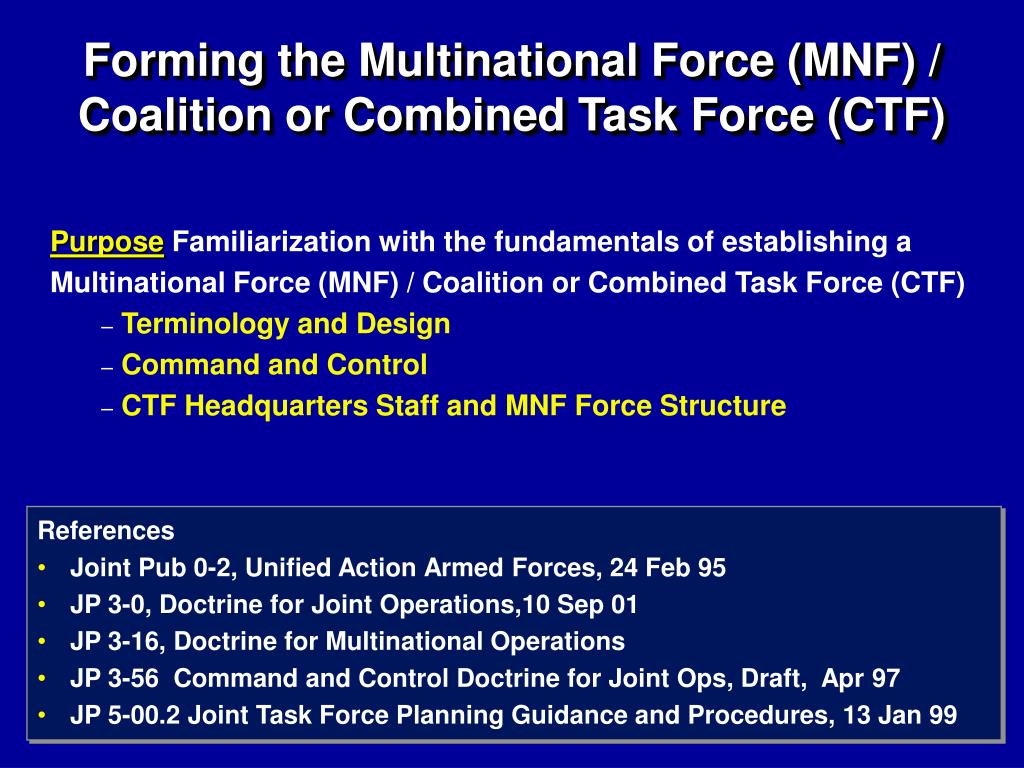 Forming the Multinational Force (MNF) / Coalition or Combined Task Force (CTF)

Purpose Familiarization with the fundamentals of establishing a Multinational Force (MNF) / Coalition or Combined Task Force (CTF)

– Terminology and Design
– Command and Control
– CTF Headquarters Staff and MNF Force Structure

References
• Joint Pub 0-2, Unified Action Armed Forces, 24 Feb 95
• JP 3-0, Doctrine for Joint Operations,10 Sep 01
• JP 3-16, Doctrine for Multinational Operations
• JP 3-56 Command and Control Doctrine for Joint Ops, Draft, Apr 97
• JP 5-00.2 Joint Task Force Planning Guidance and Procedures, 13 Jan 99